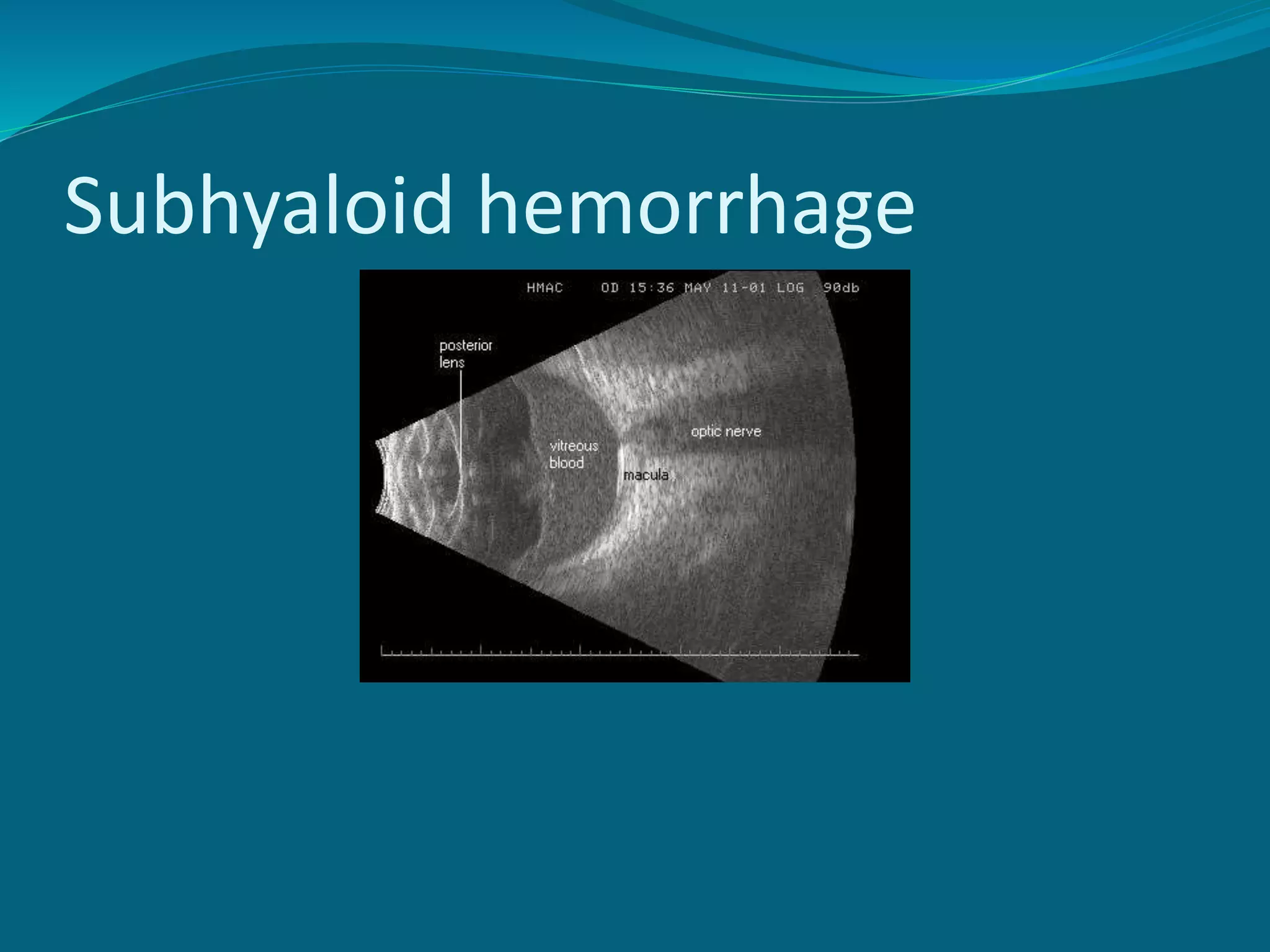 Subhyaloid hemorrhage

HMAC OD 15:36 MAY 11-01 LOG 90db

posterior lens

vitreous blood

macula

optic nerve